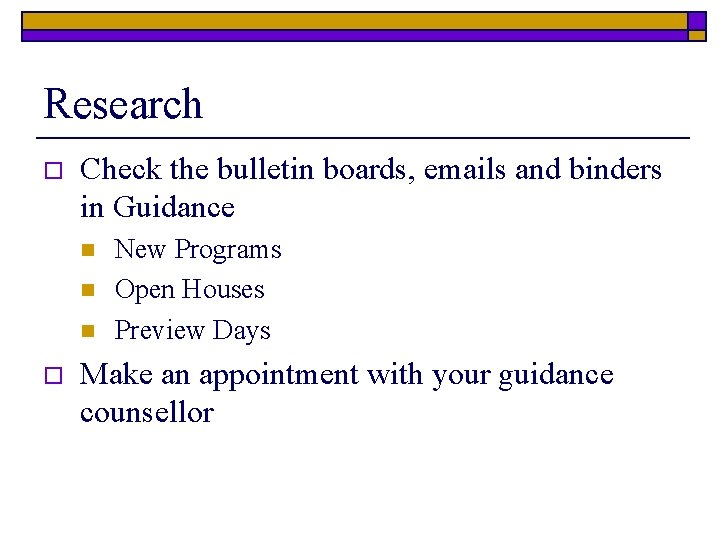 Research

Check the bulletin boards, emails and binders in Guidance

New Programs

Open Houses

Preview Days

Make an appointment with your guidance counsellor